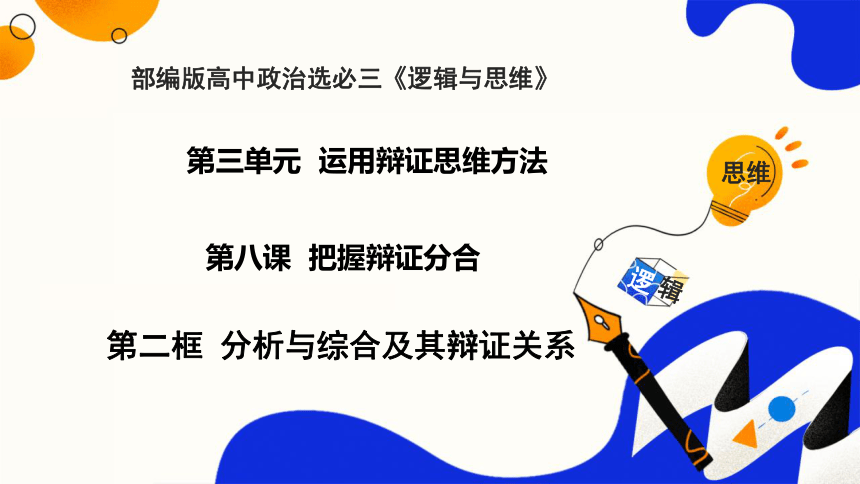 部编版高中政治选必三《逻辑与思维》

第三单元 运用辩证思维方法

第八课 把握辩证分合

第二框 分析与综合及其辩证关系

思维

逻辑